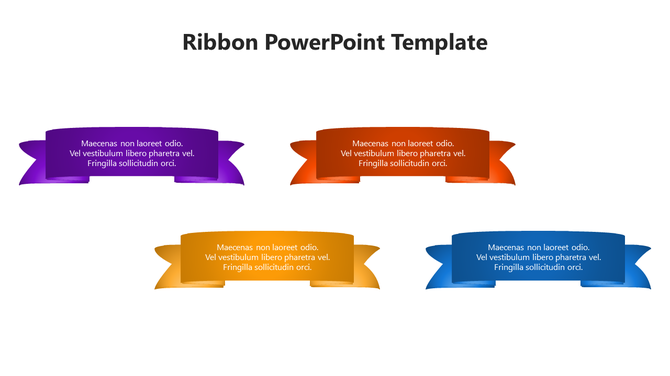 Ribbon PowerPoint Template

Maecenas non laoreet odio. Vel vestibulum libero pharetra vel. Fringilla sollicitudin orci.

Maecenas non laoreet odio. Vel vestibulum libero pharetra vel. Fringilla sollicitudin orci.

Maecenas non laoreet odio. Vel vestibulum libero pharetra vel. Fringilla sollicitudin orci.

Maecenas non laoreet odio. Vel vestibulum libero pharetra vel. Fringilla sollicitudin orci.